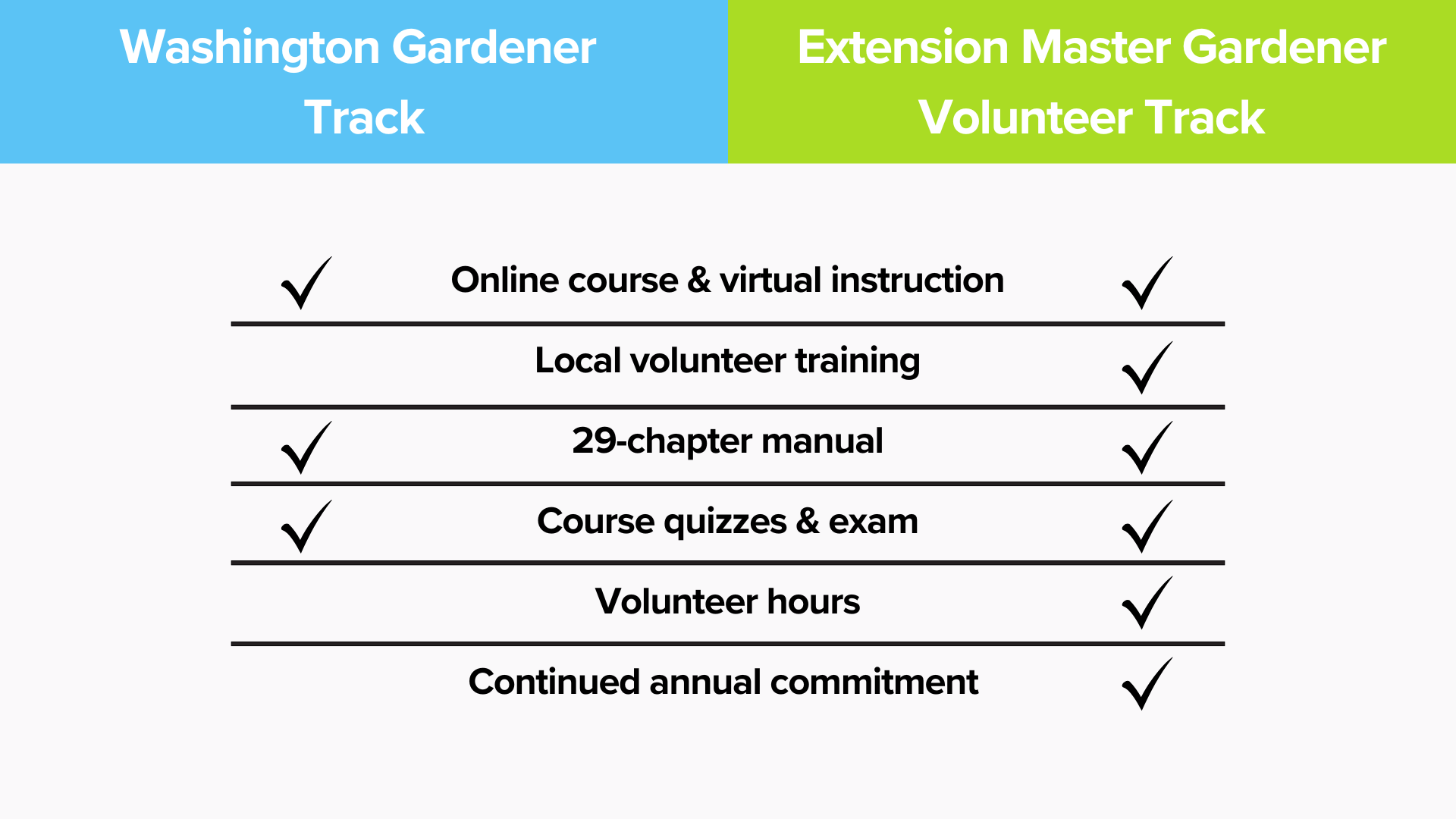 | Washington Gardener Track |  | Extension Master Gardener Volunteer Track |
|---|---|---|
| ✓ | Online course & virtual instruction | ✓ |
|  | Local volunteer training | ✓ |
| ✓ | 29-chapter manual | ✓ |
| ✓ | Course quizzes & exam | ✓ |
|  | Volunteer hours | ✓ |
|  | Continued annual commitment | ✓ |